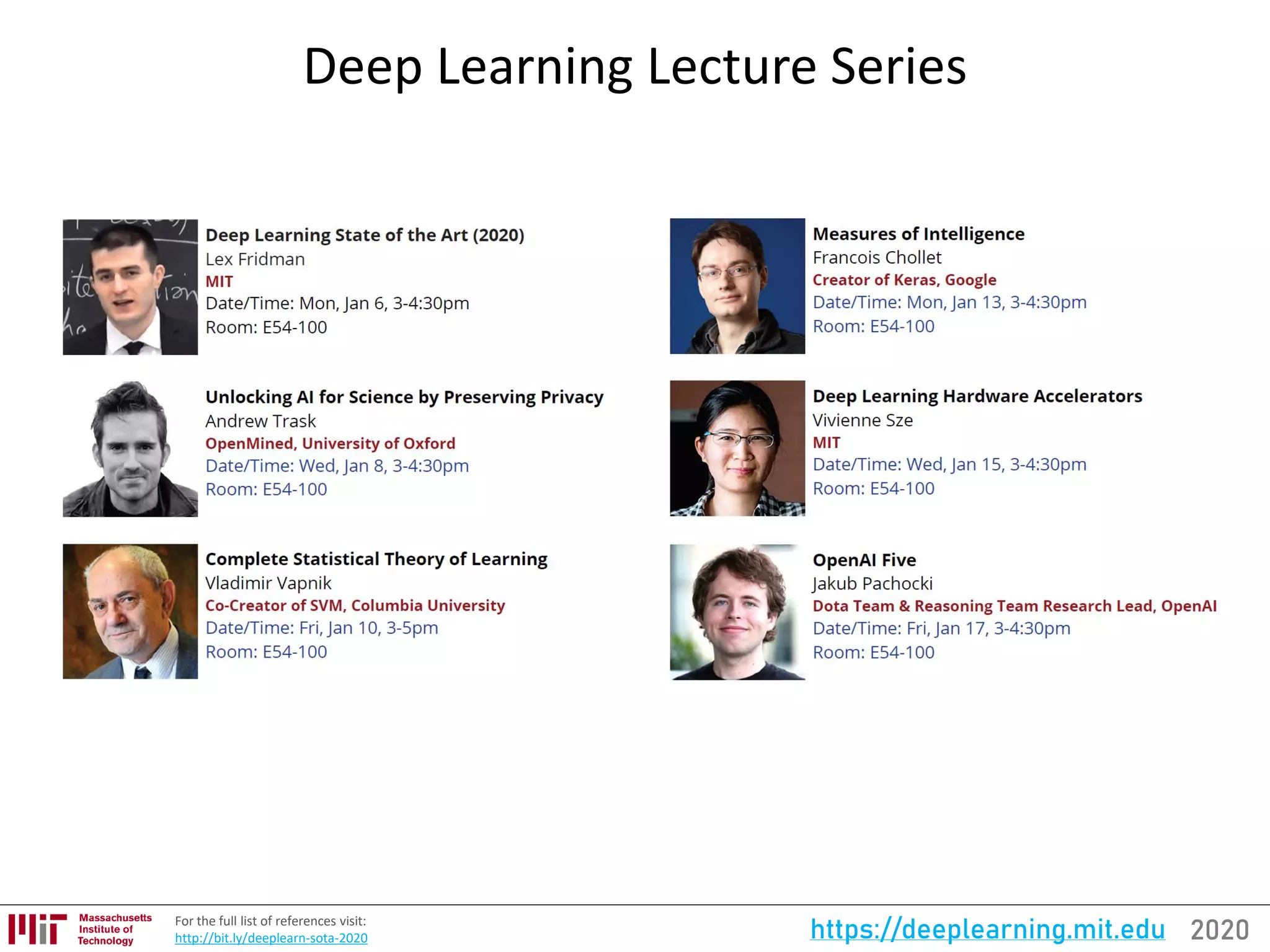 Deep Learning Lecture Series

Deep Learning State of the Art (2020)
Lex Fridman
MIT
Date/Time: Mon, Jan 6, 3-4:30pm
Room: E54-100

Unlocking AI for Science by Preserving Privacy
Andrew Trask
OpenMined, University of Oxford
Date/Time: Wed, Jan 8, 3-4:30pm
Room: E54-100

Complete Statistical Theory of Learning
Vladimir Vapnik
Co-Creator of SVM, Columbia University
Date/Time: Fri, Jan 10, 3-5pm
Room: E54-100

Measures of Intelligence
Francois Chollet
Creator of Keras, Google
Date/Time: Mon, Jan 13, 3-4:30pm
Room: E54-100

Deep Learning Hardware Accelerators
Vivienne Sze
MIT
Date/Time: Wed, Jan 15, 3-4:30pm
Room: E54-100

OpenAI Five
Jakub Pachocki
Dota Team & Reasoning Team Research Lead, OpenAI
Date/Time: Fri, Jan 17, 3-4:30pm
Room: E54-100

Massachusetts Institute of Technology
For the full list of references visit:
http://bit.ly/deeplearn-sota-2020
https://deeplearning.mit.edu 2020